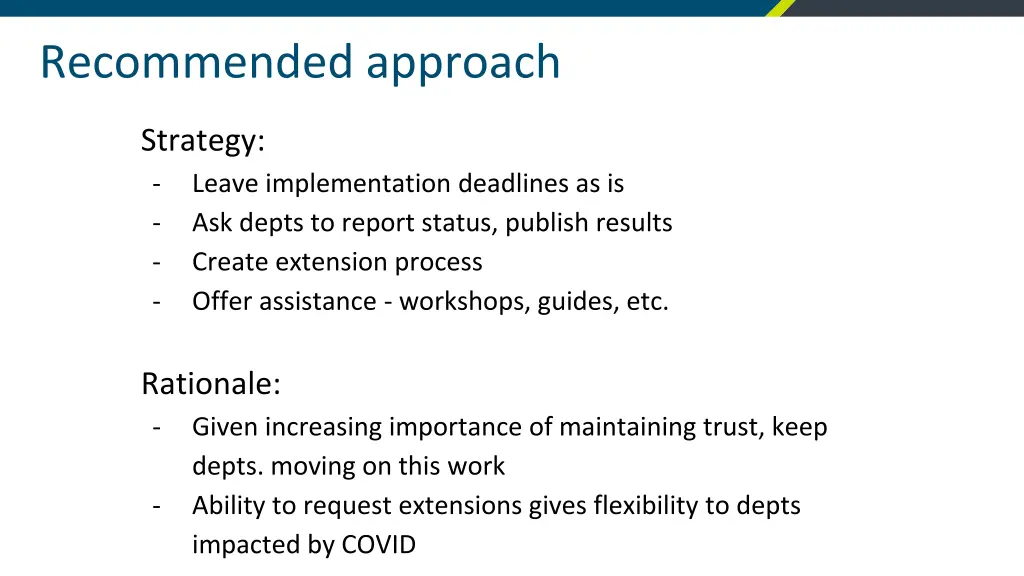 Recommended approach

Strategy:
- Leave implementation deadlines as is
- Ask depts to report status, publish results
- Create extension process
- Offer assistance - workshops, guides, etc.

Rationale:
- Given increasing importance of maintaining trust, keep depts. moving on this work
- Ability to request extensions gives flexibility to depts impacted by COVID